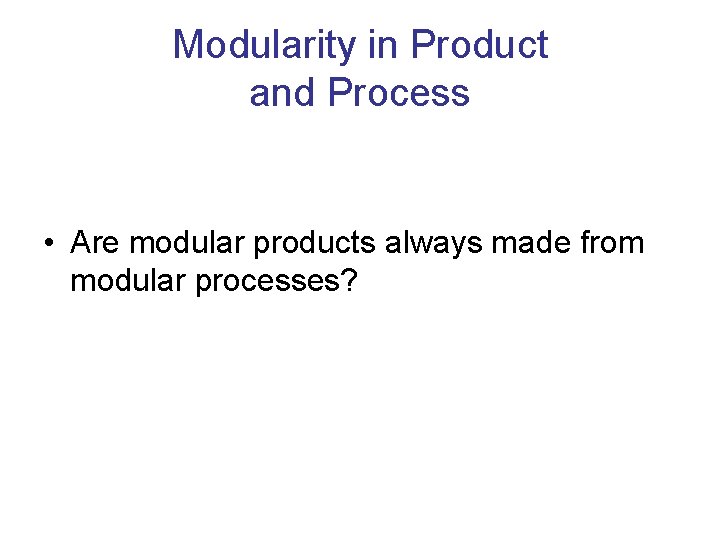 Modularity in Product and Process

• Are modular products always made from modular processes?